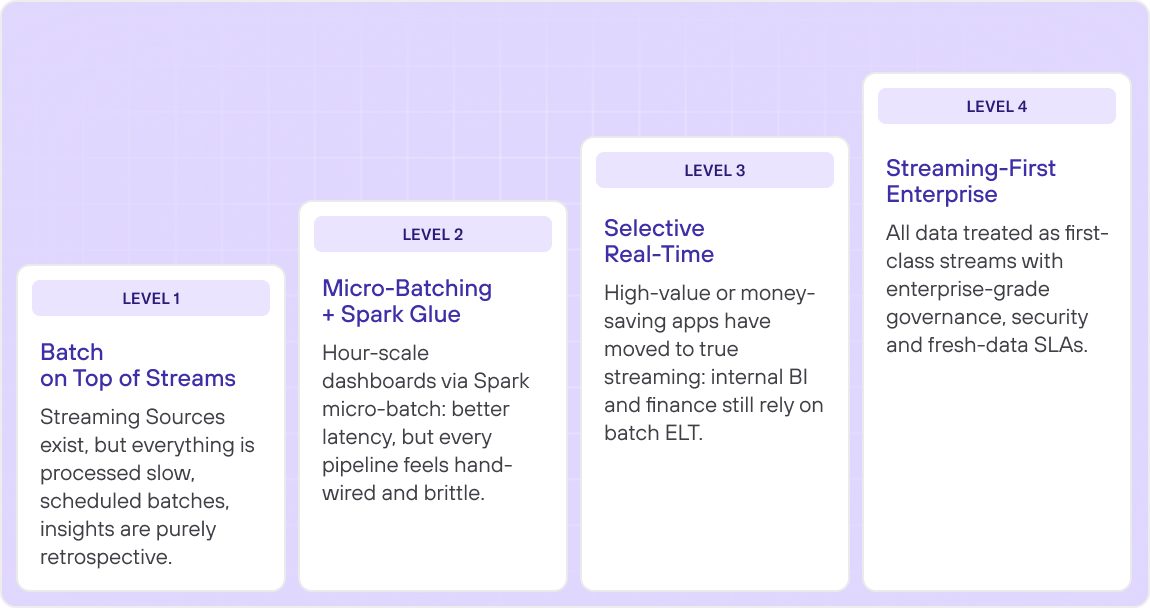 LEVEL 1

Batch on Top of Streams

Streaming Sources exist, but everything is processed slow, scheduled batches, insights are purely retrospective.

LEVEL 2

Micro-Batching + Spark Glue

Hour-scale dashboards via Spark micro-batch: better latency, but every pipeline feels hand-wired and brittle.

LEVEL 3

Selective Real-Time

High-value or money-saving apps have moved to true streaming: internal BI and finance still rely on batch ELT.

LEVEL 4

Streaming-First Enterprise

All data treated as first-class streams with enterprise-grade governance, security and fresh-data SLAs.